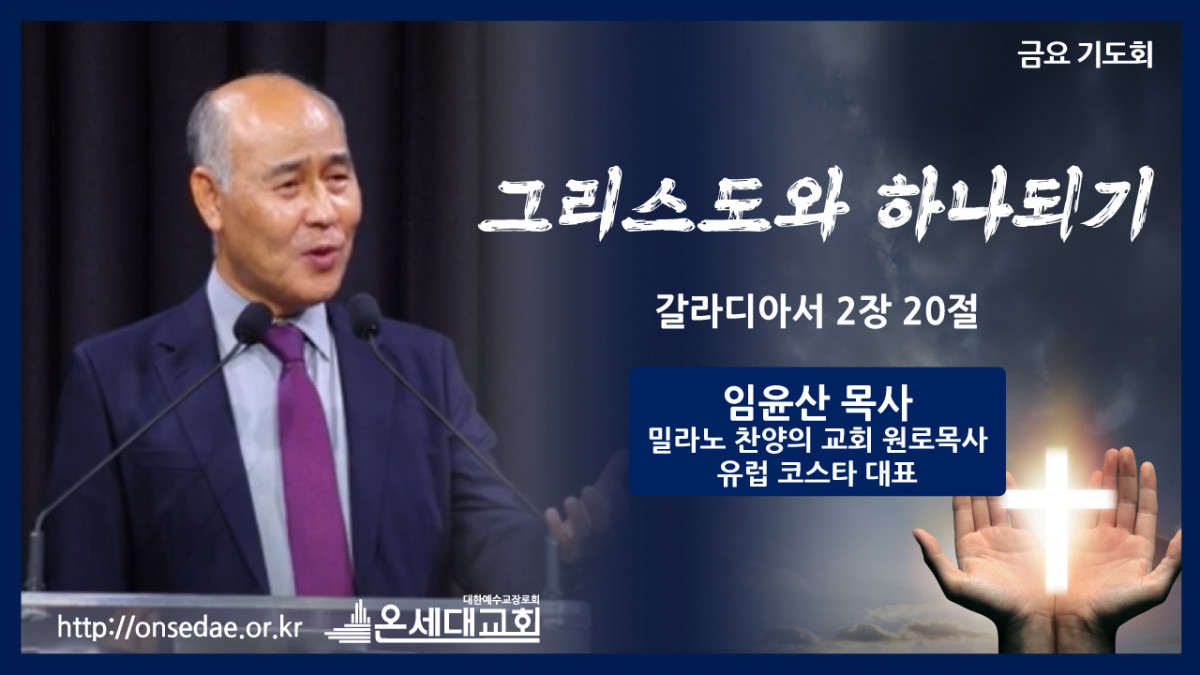 금요 기도회

그리스도와 하나되기

갈라디아서 2장 20절

임윤산 목사
밀라노 찬양의 교회 원로목사
유럽 코스타 대표

http://onsedae.or.kr

대한예수교장로회
온세대교회